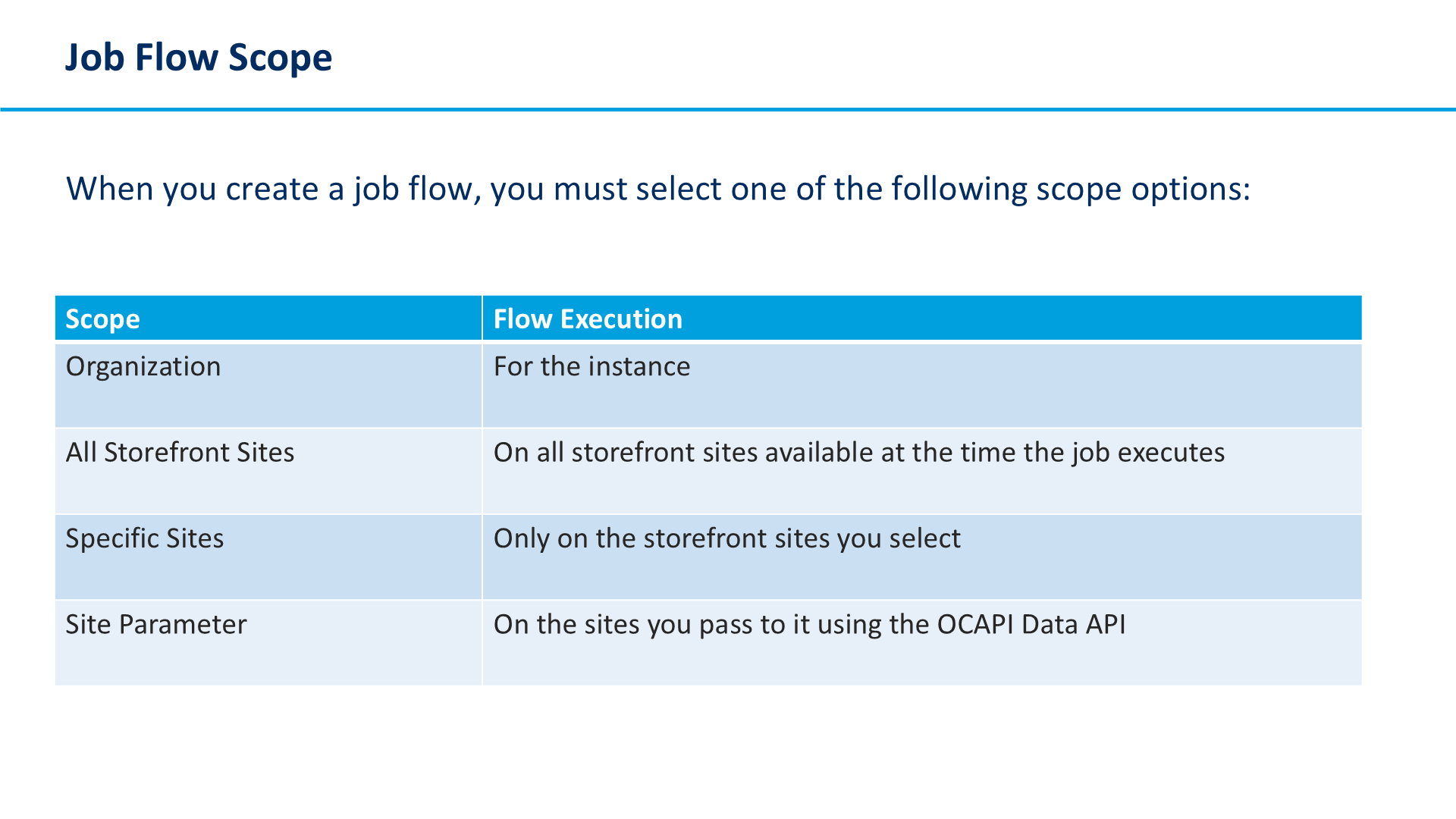 Job Flow Scope

When you create a job flow, you must select one of the following scope options:

| Scope | Flow Execution |
|---|---|
| Organization | For the instance |
| All Storefront Sites | On all storefront sites available at the time the job executes |
| Specific Sites | Only on the storefront sites you select |
| Site Parameter | On the sites you pass to it using the OCAPI Data API |